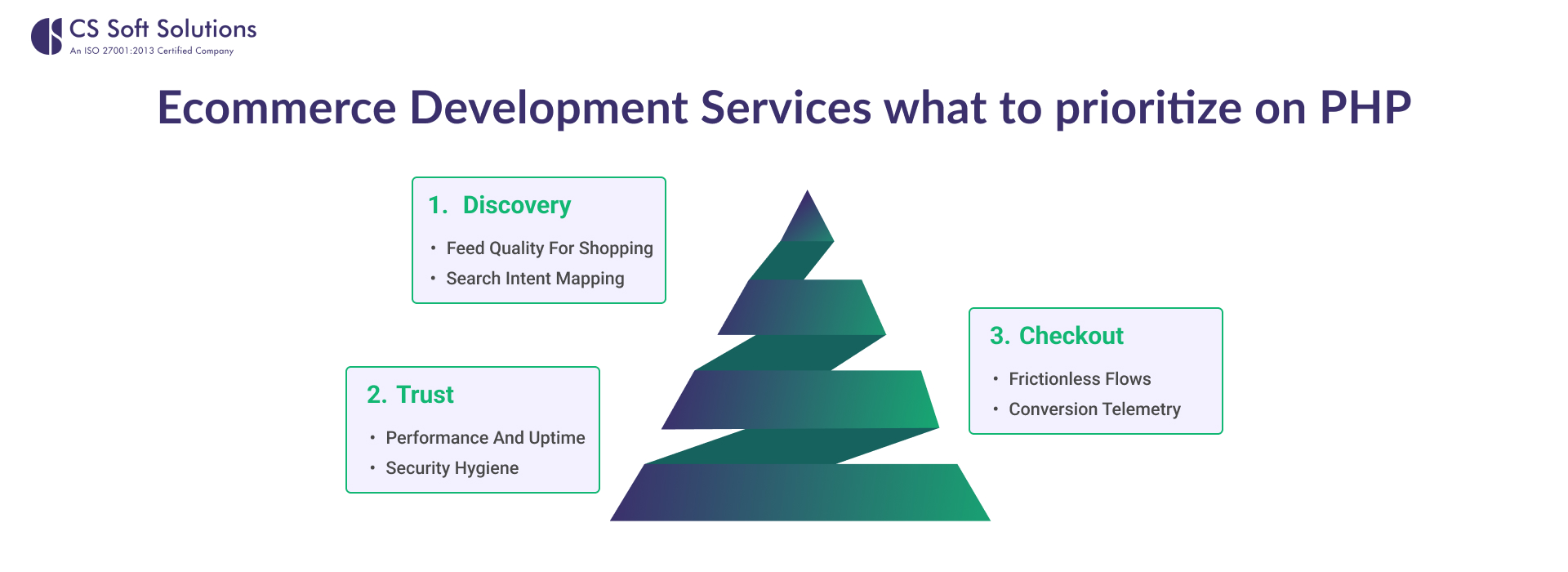 CS Soft Solutions
An ISO 27001:2013 Certified Company

Ecommerce Development Services what to prioritize on PHP

1. Discovery
• Feed Quality For Shopping
• Search Intent Mapping

2. Trust
• Performance And Uptime
• Security Hygiene

3. Checkout
• Frictionless Flows
• Conversion Telemetry